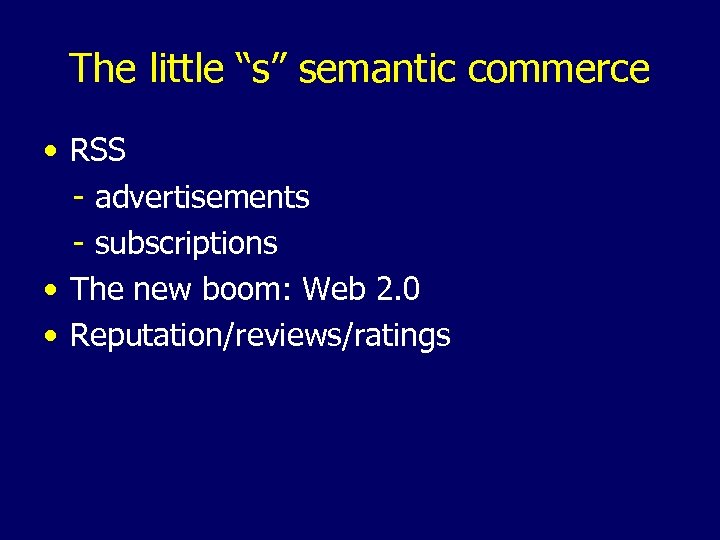 The little “s” semantic commerce

• RSS
  - advertisements
  - subscriptions
• The new boom: Web 2.0
• Reputation/reviews/ratings